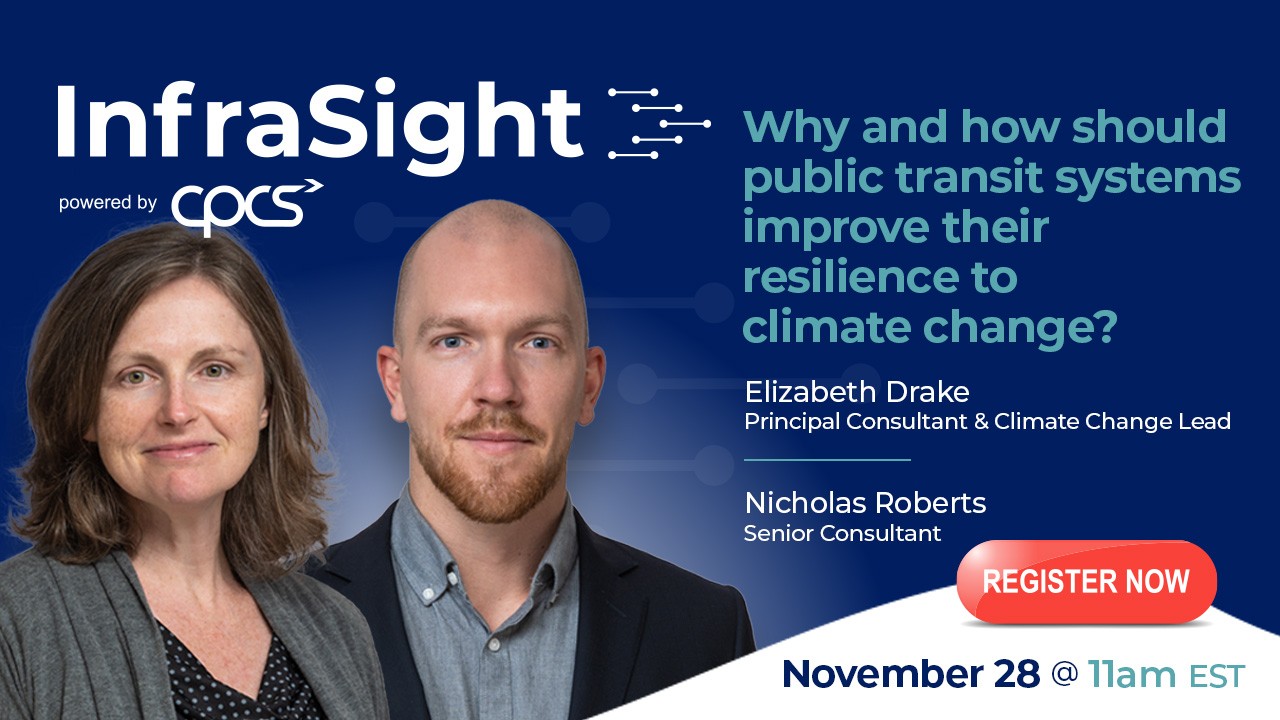 InfraSight

powered by cpcs

Why and how should public transit systems improve their resilience to climate change?

Elizabeth Drake
Principal Consultant & Climate Change Lead

Nicholas Roberts
Senior Consultant

REGISTER NOW

November 28 @ 11am EST